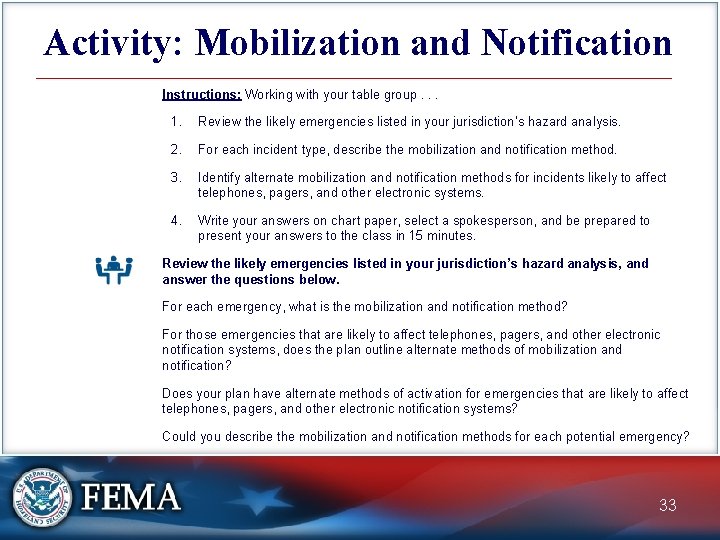 Activity: Mobilization and Notification

Instructions: Working with your table group . . .

1. Review the likely emergencies listed in your jurisdiction's hazard analysis.

2. For each incident type, describe the mobilization and notification method.

3. Identify alternate mobilization and notification methods for incidents likely to affect telephones, pagers, and other electronic systems.

4. Write your answers on chart paper, select a spokesperson, and be prepared to present your answers to the class in 15 minutes.

Review the likely emergencies listed in your jurisdiction's hazard analysis, and answer the questions below.

For each emergency, what is the mobilization and notification method?

For those emergencies that are likely to affect telephones, pagers, and other electronic notification systems, does the plan outline alternate methods of mobilization and notification?

Does your plan have alternate methods of activation for emergencies that are likely to affect telephones, pagers, and other electronic notification systems?

Could you describe the mobilization and notification methods for each potential emergency?

U.S. DEPARTMENT OF HOMELAND SECURITY

FEMA

33